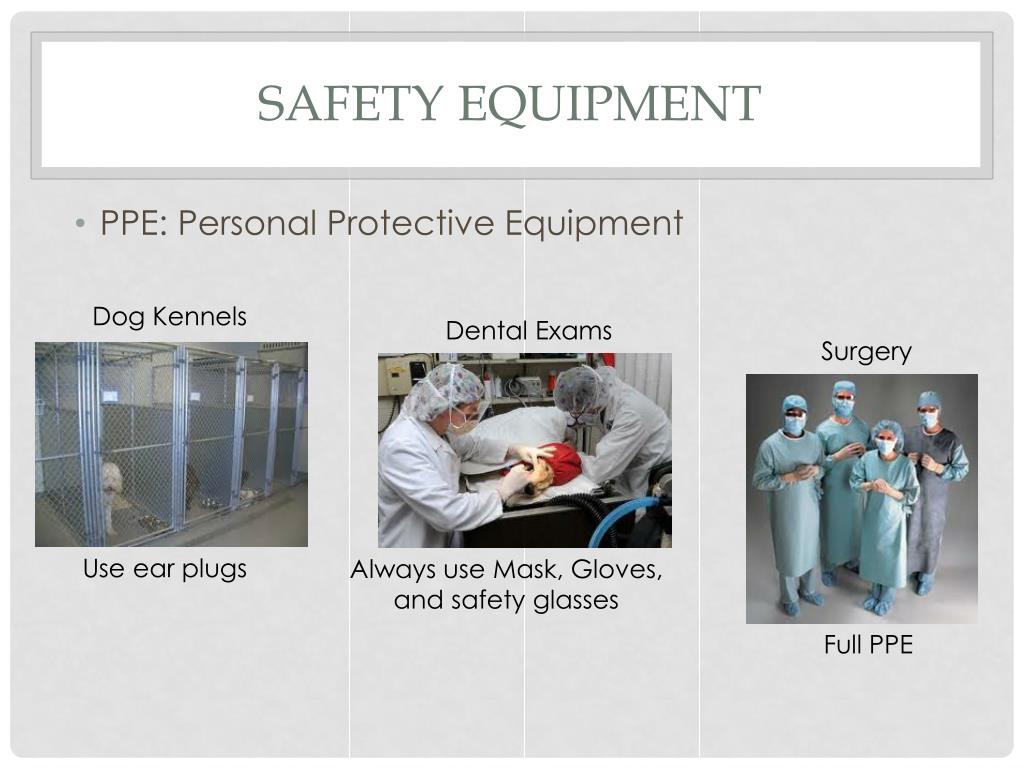 SAFETY EQUIPMENT

• PPE: Personal Protective Equipment

Dog Kennels

Use ear plugs

Dental Exams

Always use Mask, Gloves, and safety glasses

Surgery

Full PPE